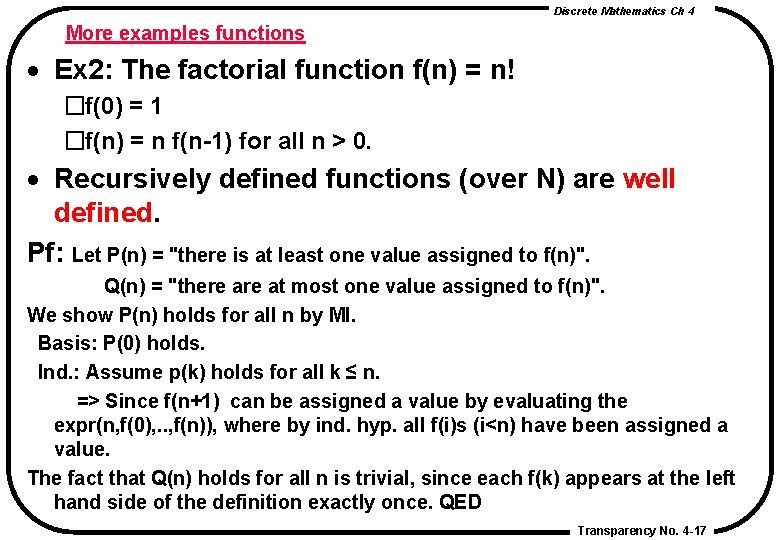 Discrete Mathematics Ch 4

More examples functions

• Ex2: The factorial function f(n) = n!

□f(0) = 1

□f(n) = n f(n-1) for all n > 0.

• Recursively defined functions (over N) are well defined.

Pf: Let P(n) = "there is at least one value assigned to f(n)".

Q(n) = "there are at most one value assigned to f(n)".

We show P(n) holds for all n by MI.

Basis: P(0) holds.

Ind.: Assume p(k) holds for all k ≤ n.

=> Since f(n+1) can be assigned a value by evaluating the expr(n,f(0),..,f(n)), where by ind. hyp. all f(i)s (i<n) have been assigned a value.

The fact that Q(n) holds for all n is trivial, since each f(k) appears at the left hand side of the definition exactly once. QED

Transparency No. 4-17